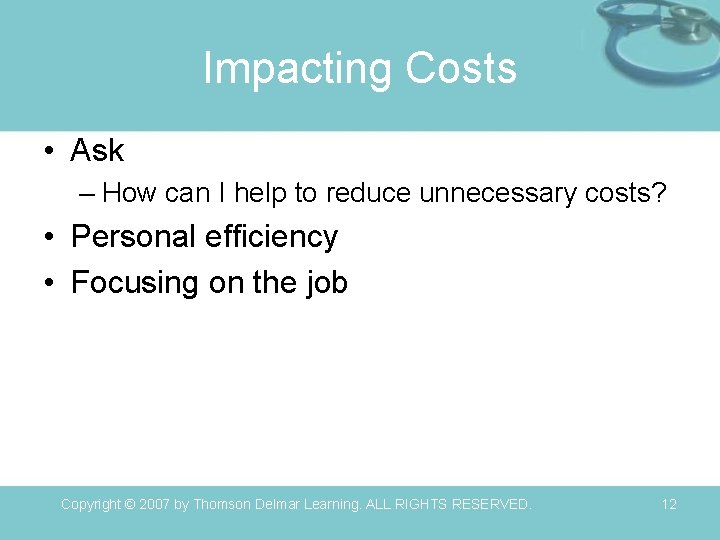 Impacting Costs

• Ask
– How can I help to reduce unnecessary costs?
• Personal efficiency
• Focusing on the job

Copyright © 2007 by Thomson Delmar Learning. ALL RIGHTS RESERVED.

12